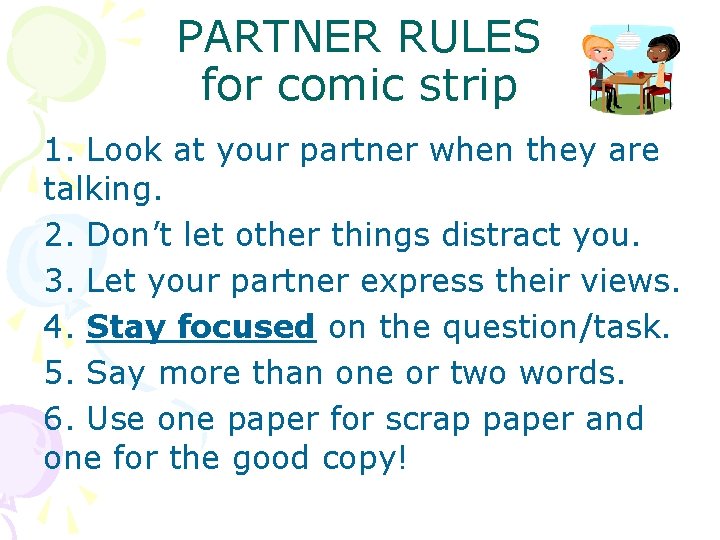 PARTNER RULES
for comic strip

1. Look at your partner when they are talking.

2. Don't let other things distract you.

3. Let your partner express their views.

4. Stay focused on the question/task.

5. Say more than one or two words.

6. Use one paper for scrap paper and one for the good copy!